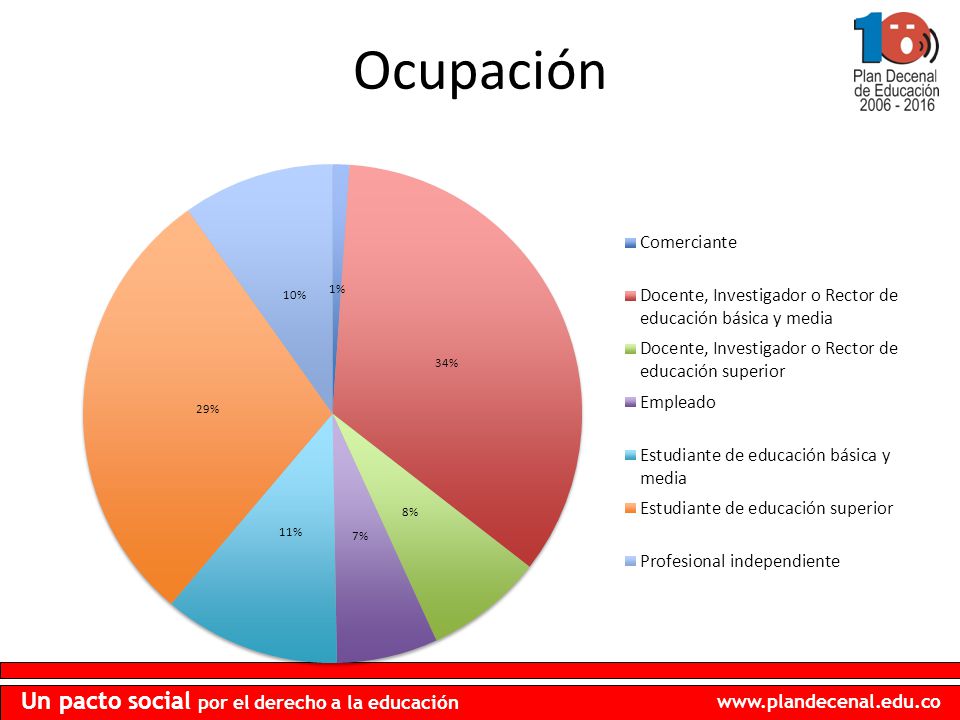 Ocupación

10
Plan Decenal de Educación 2006 - 2016

1%
34%
8%
7%
11%
29%
10%

Comerciante
Docente, Investigador o Rector de educación básica y media
Docente, Investigador o Rector de educación superior
Empleado
Estudiante de educación básica y media
Estudiante de educación superior
Profesional independiente

Un pacto social por el derecho a la educación
www.plandecenal.edu.co